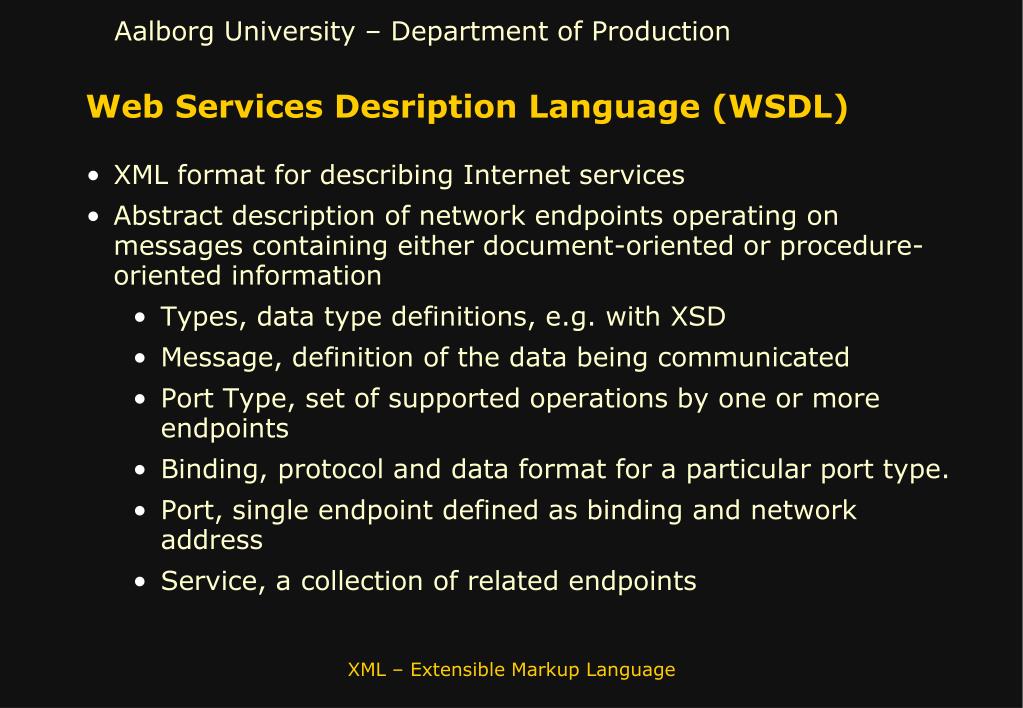 Aalborg University – Department of Production

Web Services Desription Language (WSDL)

• XML format for describing Internet services
• Abstract description of network endpoints operating on messages containing either document-oriented or procedure-oriented information
  • Types, data type definitions, e.g. with XSD
  • Message, definition of the data being communicated
  • Port Type, set of supported operations by one or more endpoints
  • Binding, protocol and data format for a particular port type.
  • Port, single endpoint defined as binding and network address
  • Service, a collection of related endpoints

XML – Extensible Markup Language